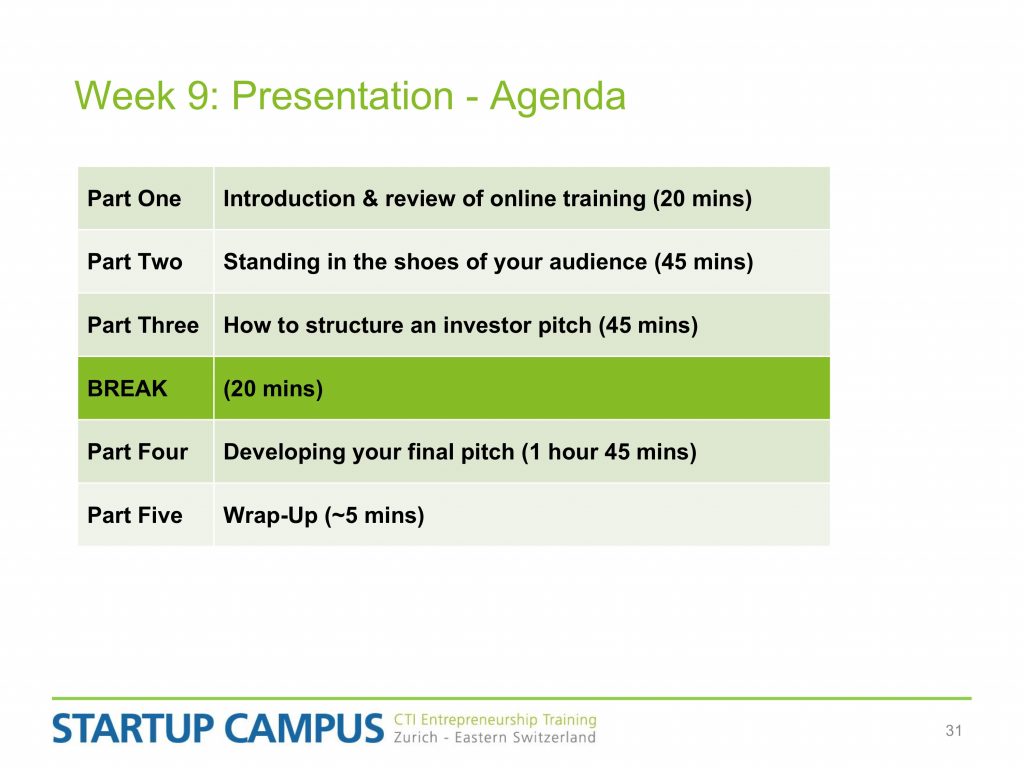 Week 9: Presentation - Agenda

| Part One | Introduction & review of online training (20 mins) |
|---|---|
| Part Two | Standing in the shoes of your audience (45 mins) |
| Part Three | How to structure an investor pitch (45 mins) |
| BREAK | (20 mins) |
| Part Four | Developing your final pitch (1 hour 45 mins) |
| Part Five | Wrap-Up (~5 mins) |

STARTUP CAMPUS CTI Entrepreneurship Training Zurich - Eastern Switzerland

31